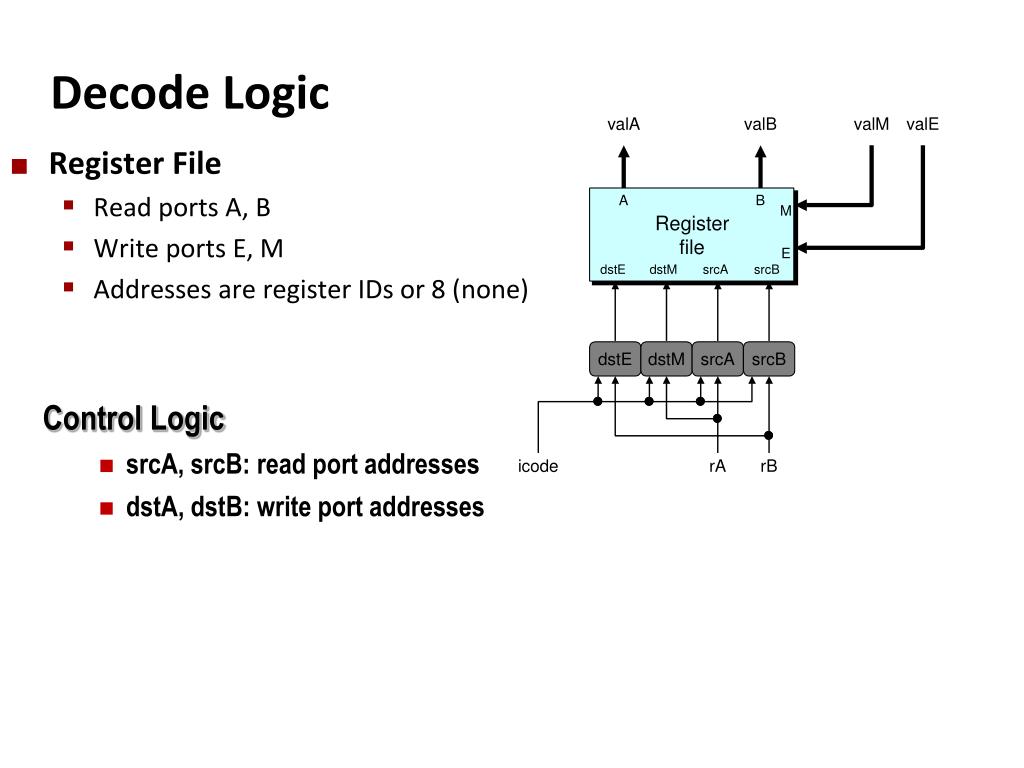 Decode Logic

Register File
Read ports A, B
Write ports E, M
Addresses are register IDs or 8 (none)

Control Logic
srcA, srcB: read port addresses
dstA, dstB: write port addresses

valA valB valM valE
A B M
Register file
E
dstE dstM srcA srcB
dstE dstM srcA srcB
icode rA rB